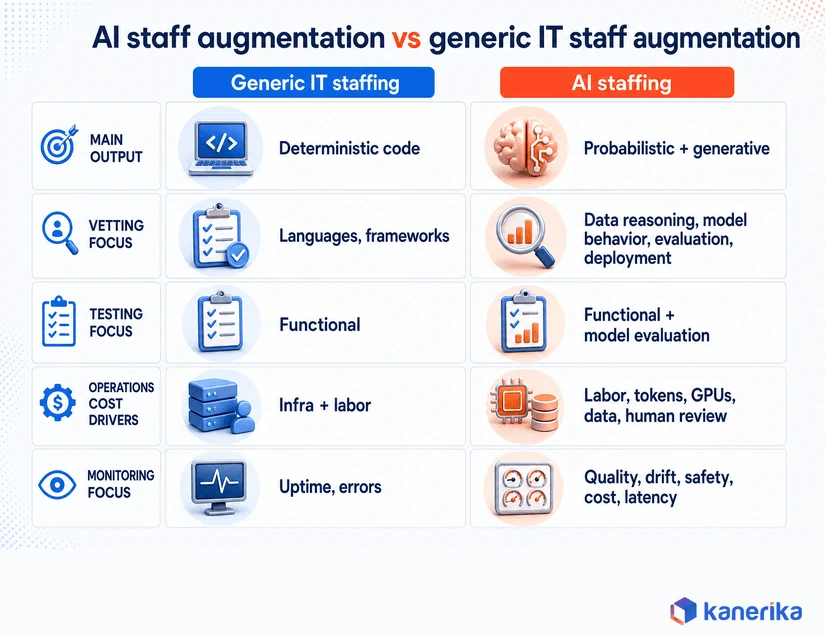 AI staff augmentation vs generic IT staff augmentation

| | Generic IT staffing | AI staffing |
|---|---|---|
| MAIN OUTPUT | Deterministic code | Probabilistic + generative |
| VETTING FOCUS | Languages, frameworks | Data reasoning, model behavior, evaluation, deployment |
| TESTING FOCUS | Functional | Functional + model evaluation |
| OPERATIONS COST DRIVERS | Infra + labor | Labor, tokens, GPUs, data, human review |
| MONITORING FOCUS | Uptime, errors | Quality, drift, safety, cost, latency |

kanerika